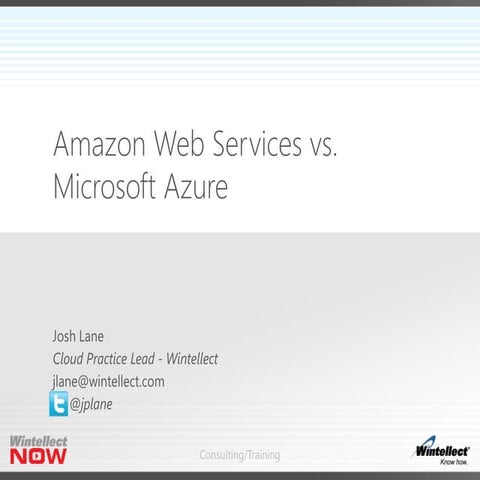 Amazon Web Services vs. Microsoft Azure

Josh Lane
Cloud Practice Lead - Wintellect
jlane@wintellect.com
@jplane

Wintellect NOW

Consulting/Training

Wintellect
Know how.